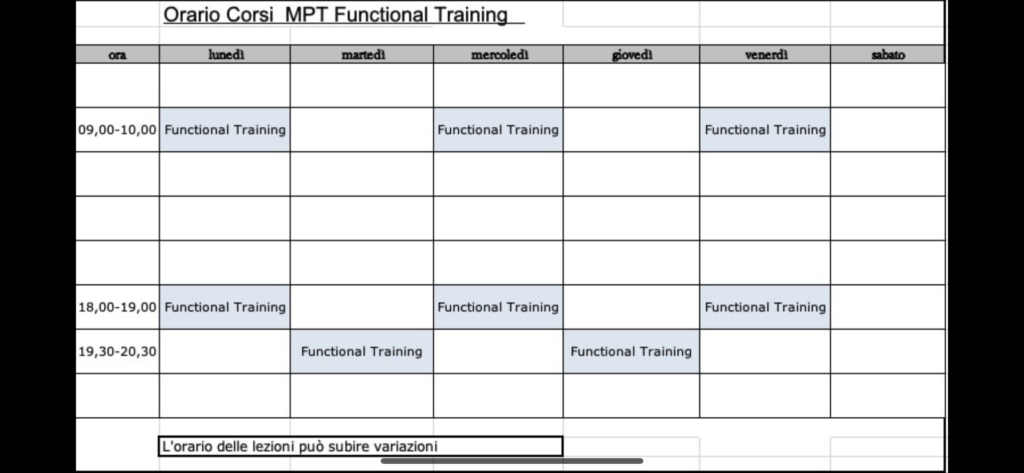 Orario Corsi MPT Functional Training

| ora | lunedì | martedì | mercoledì | giovedì | venerdì | sabato |
|---|---|---|---|---|---|---|
| | | | | | | |
| 09,00-10,00 | Functional Training | | Functional Training | | Functional Training | |
| | | | | | | |
| | | | | | | |
| | | | | | | |
| 18,00-19,00 | Functional Training | | Functional Training | | Functional Training | |
| 19,30-20,30 | | Functional Training | | Functional Training | | |
| | | | | | | |

L'orario delle lezioni può subire variazioni